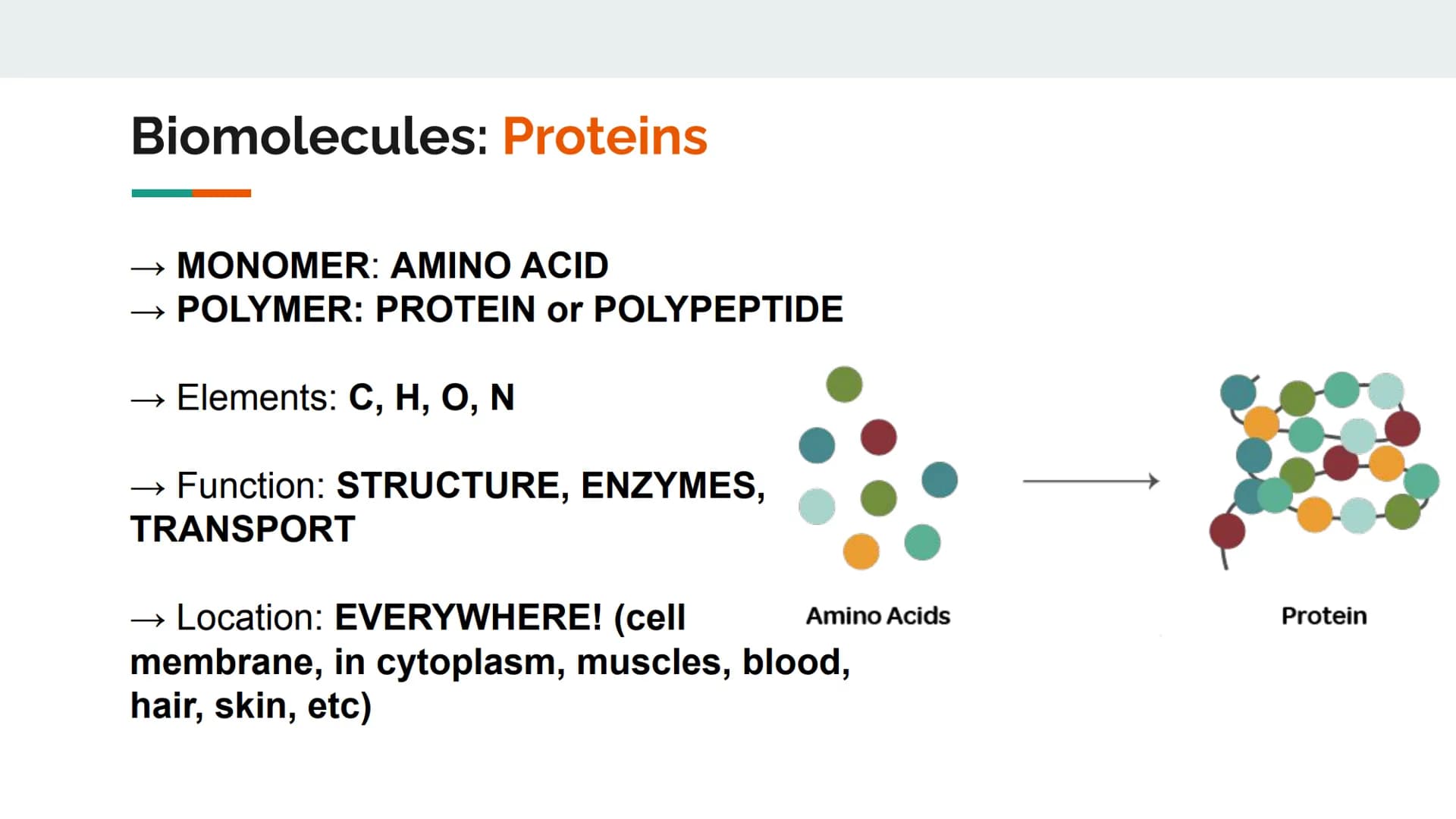 Biomolecules: Proteins

→ MONOMER: AMINO ACID
→ POLYMER: PROTEIN or POLYPEPTIDE

→ Elements: C, H, O, N

→ Function: STRUCTURE, ENZYMES, TRANSPORT

→ Location: EVERYWHERE! (cell membrane, in cytoplasm, muscles, blood, hair, skin, etc)

Amino Acids

Protein